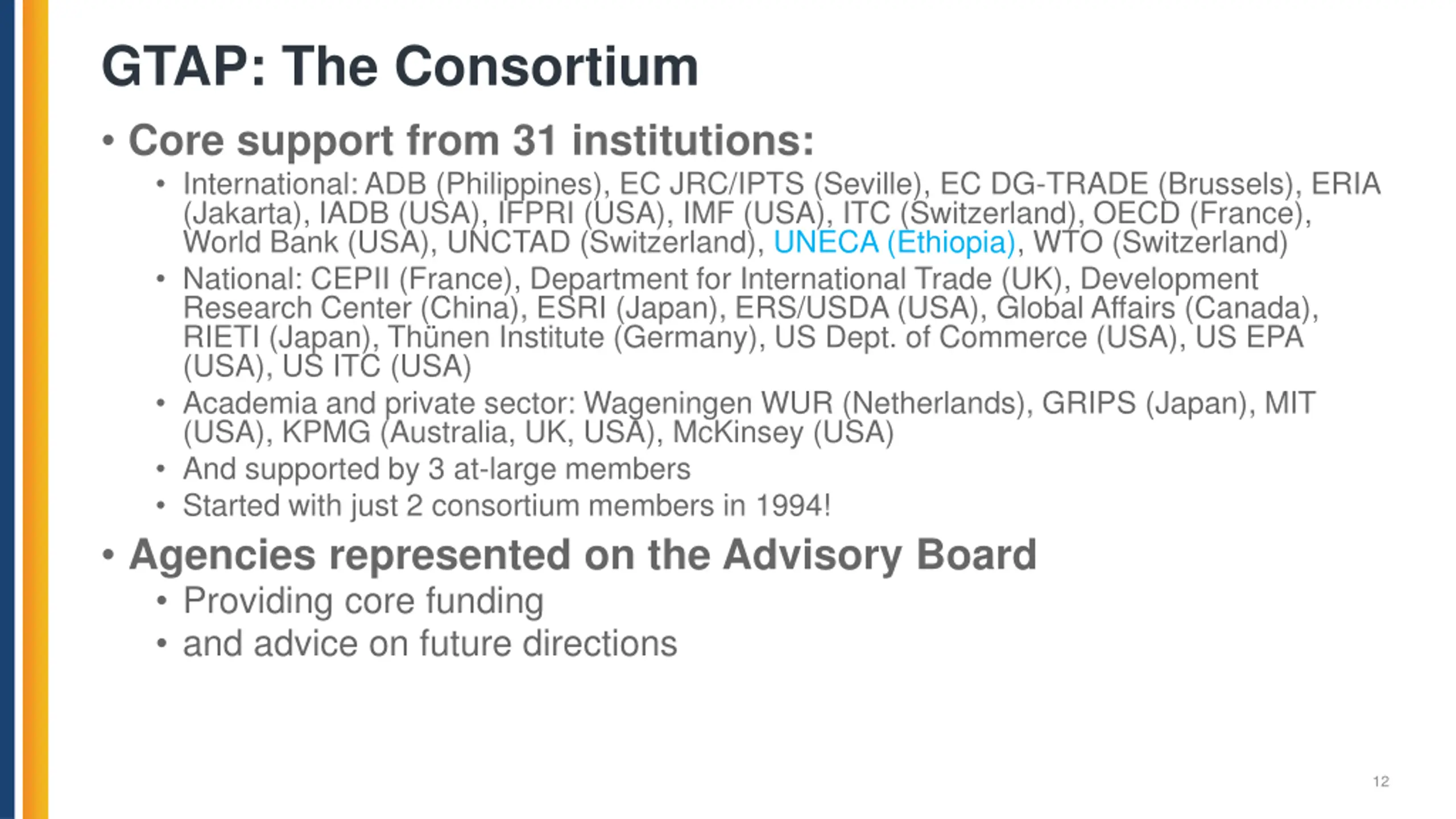 GTAP: The Consortium

• Core support from 31 institutions:

• International: ADB (Philippines), EC JRC/IPTS (Seville), EC DG-TRADE (Brussels), ERIA (Jakarta), IADB (USA), IFPRI (USA), IMF (USA), ITC (Switzerland), OECD (France), World Bank (USA), UNCTAD (Switzerland), UNECA (Ethiopia), WTO (Switzerland)

• National: CEPII (France), Department for International Trade (UK), Development Research Center (China), ESRI (Japan), ERS/USDA (USA), Global Affairs (Canada), RIETI (Japan), Thünen Institute (Germany), US Dept. of Commerce (USA), US EPA (USA), US ITC (USA)

• Academia and private sector: Wageningen WUR (Netherlands), GRIPS (Japan), MIT (USA), KPMG (Australia, UK, USA), McKinsey (USA)

• And supported by 3 at-large members

• Started with just 2 consortium members in 1994!

• Agencies represented on the Advisory Board

• Providing core funding

• and advice on future directions

12